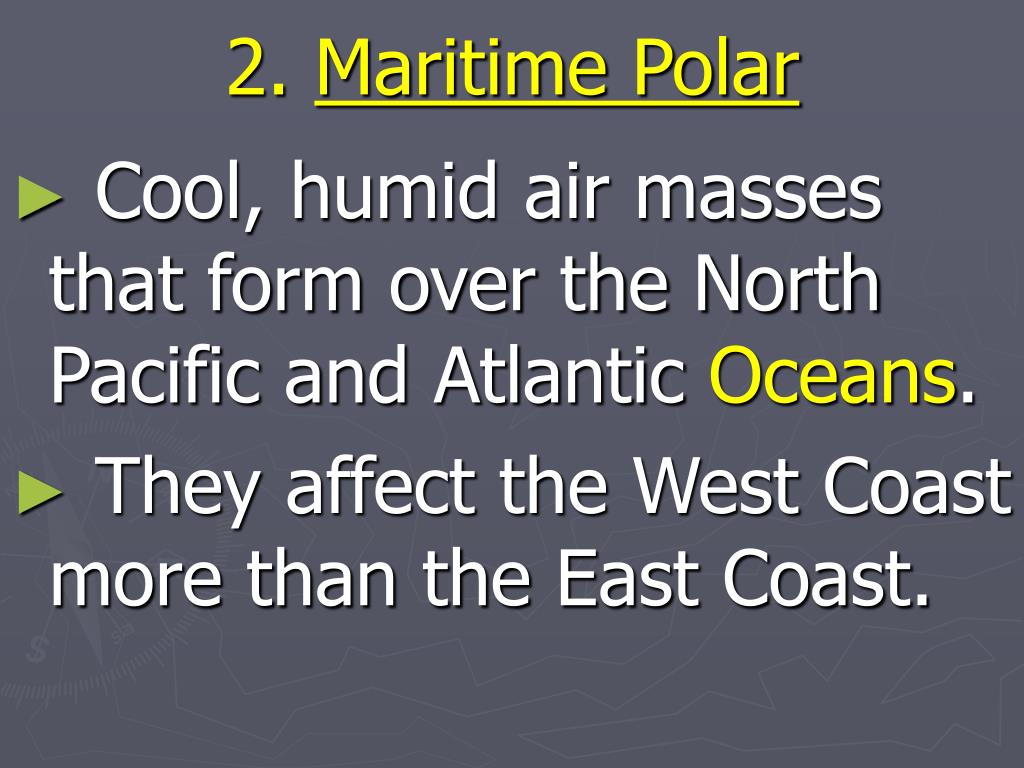 2. Maritime Polar

► Cool, humid air masses that form over the North Pacific and Atlantic Oceans.

► They affect the West Coast more than the East Coast.